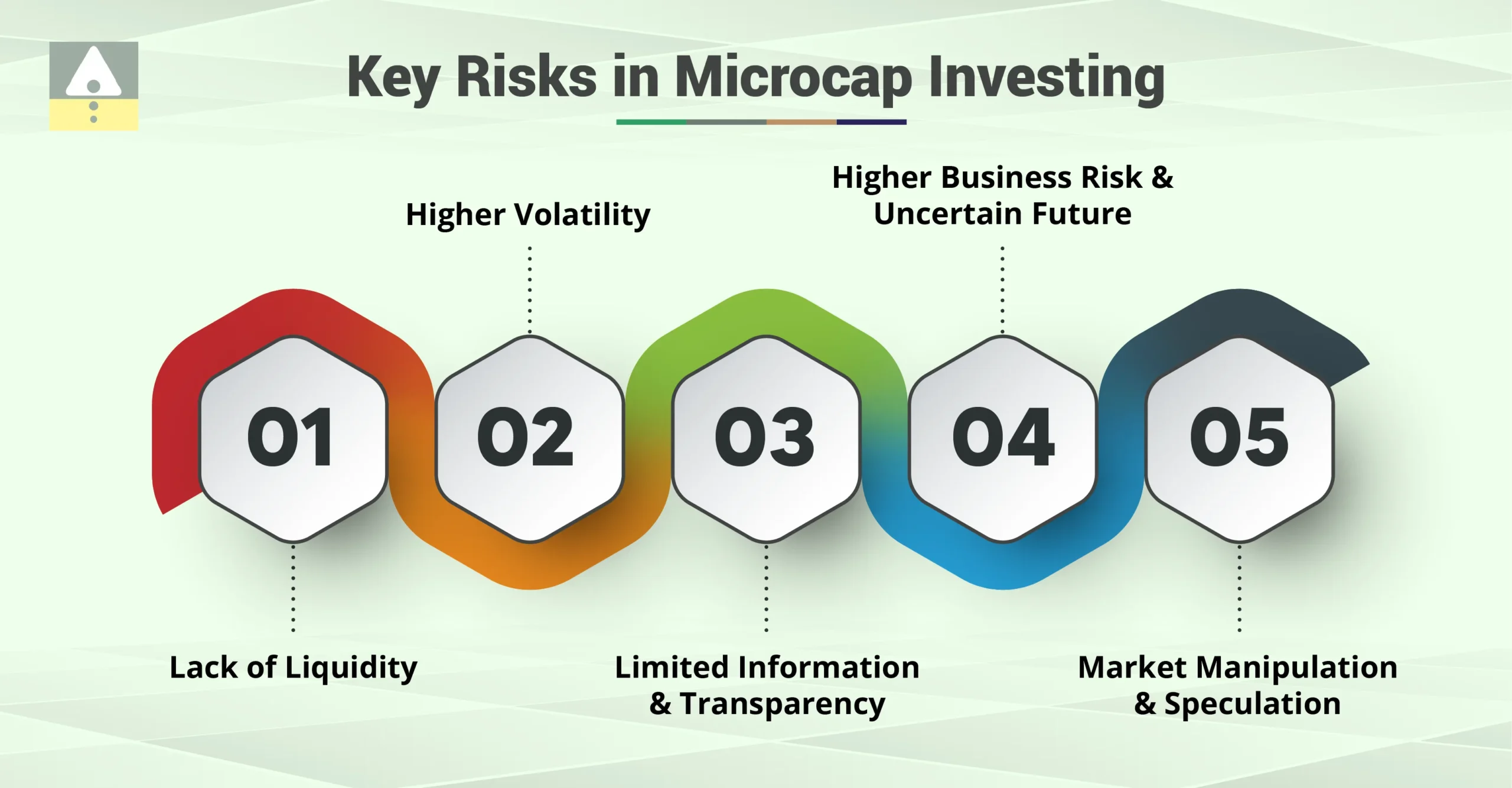 Key Risks in Microcap Investing

Higher Volatility

Higher Business Risk & Uncertain Future

01

02

03

04

05

Lack of Liquidity

Limited Information & Transparency

Market Manipulation & Speculation